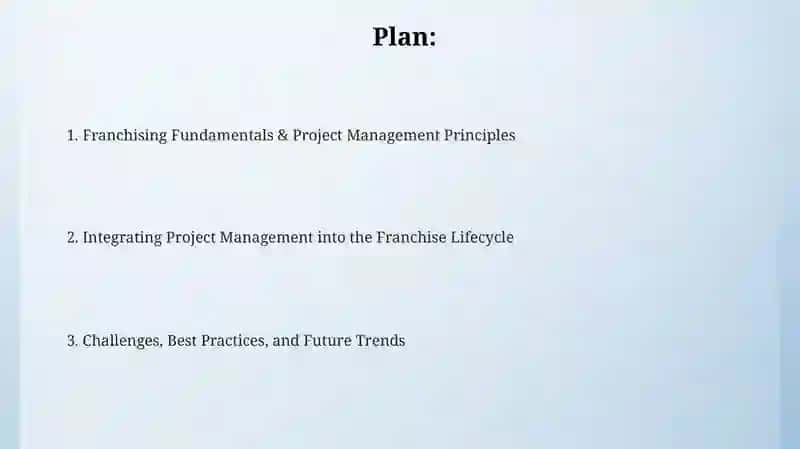 Plan:

1. Franchising Fundamentals & Project Management Principles

2. Integrating Project Management into the Franchise Lifecycle

3. Challenges, Best Practices, and Future Trends